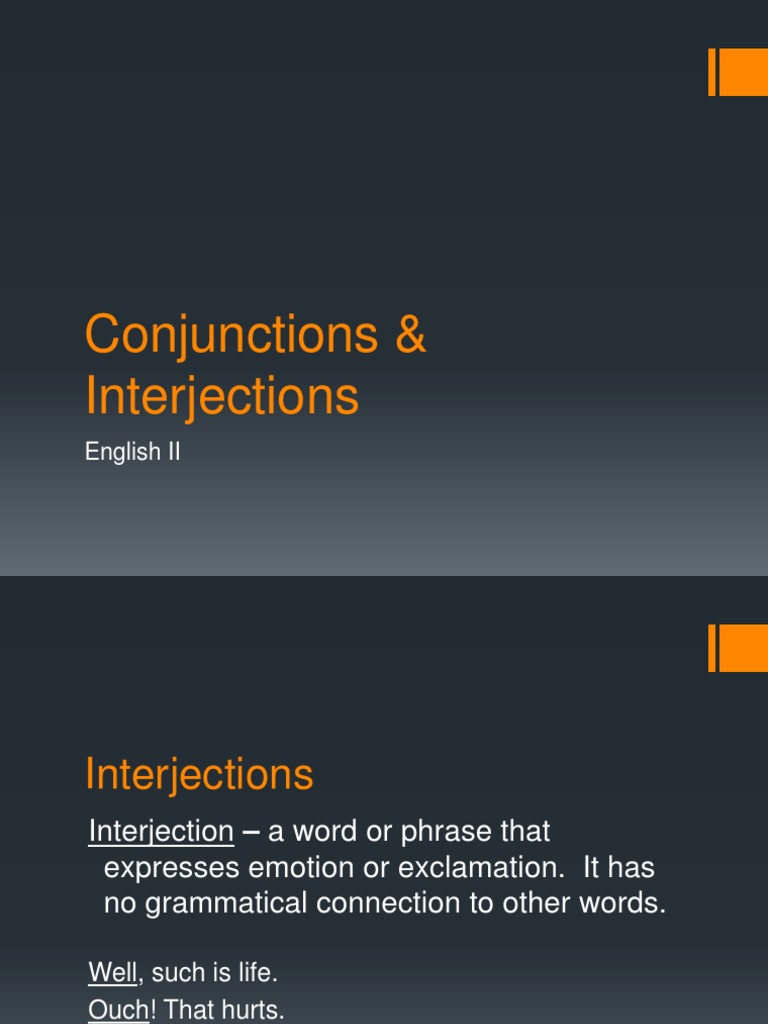 Conjunctions & Interjections

English II

Interjections

Interjection – a word or phrase that expresses emotion or exclamation. It has no grammatical connection to other words.

Well, such is life.

Ouch! That hurts.